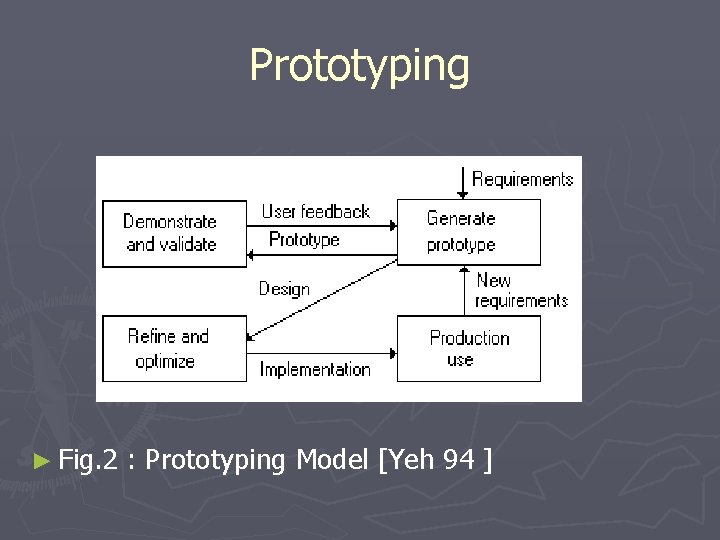 Prototyping

Requirements

Demonstrate and validate

User feedback

Prototype

Generate prototype

Design

New requirements

Refine and optimize

Implementation

Production use

► Fig.2 : Prototyping Model [Yeh 94 ]